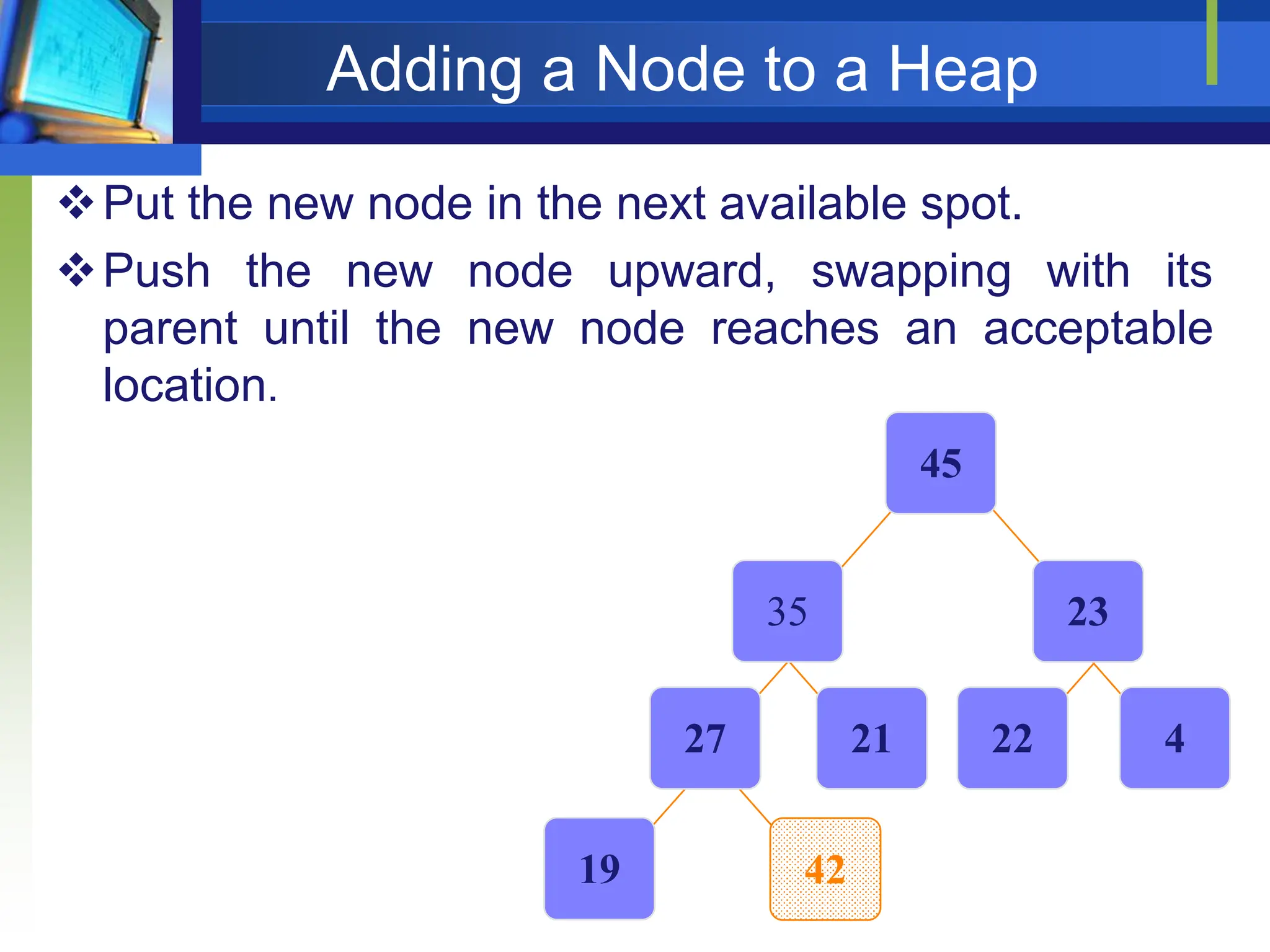 Adding a Node to a Heap

❖ Put the new node in the next available spot.

❖ Push the new node upward, swapping with its parent until the new node reaches an acceptable location.

45

35

23

27

21

22

4

19

42